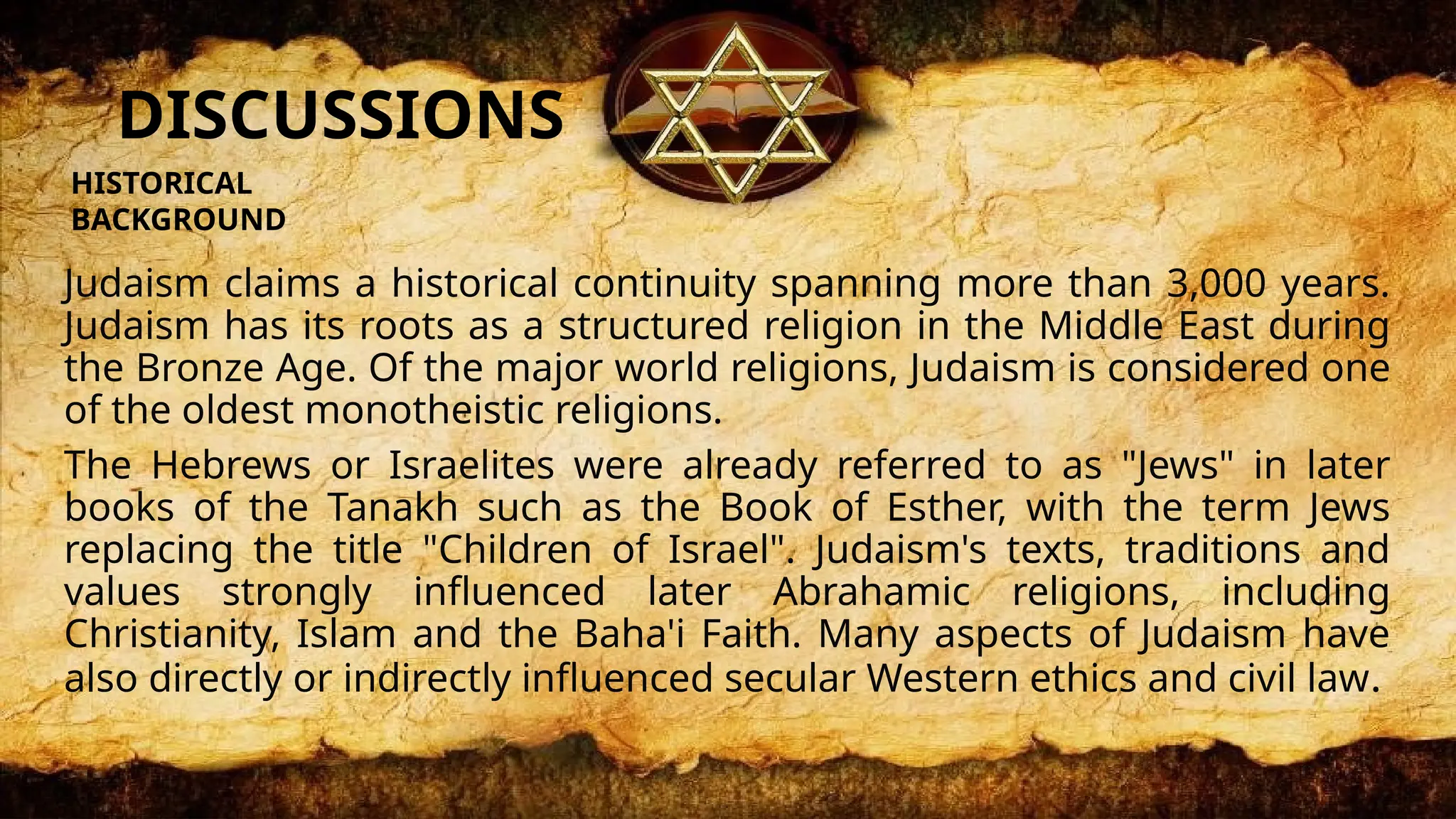 DISCUSSIONS

HISTORICAL BACKGROUND

Judaism claims a historical continuity spanning more than 3,000 years. Judaism has its roots as a structured religion in the Middle East during the Bronze Age. Of the major world religions, Judaism is considered one of the oldest monotheistic religions.

The Hebrews or Israelites were already referred to as "Jews" in later books of the Tanakh such as the Book of Esther, with the term Jews replacing the title "Children of Israel". Judaism's texts, traditions and values strongly influenced later Abrahamic religions, including Christianity, Islam and the Baha'i Faith. Many aspects of Judaism have also directly or indirectly influenced secular Western ethics and civil law.